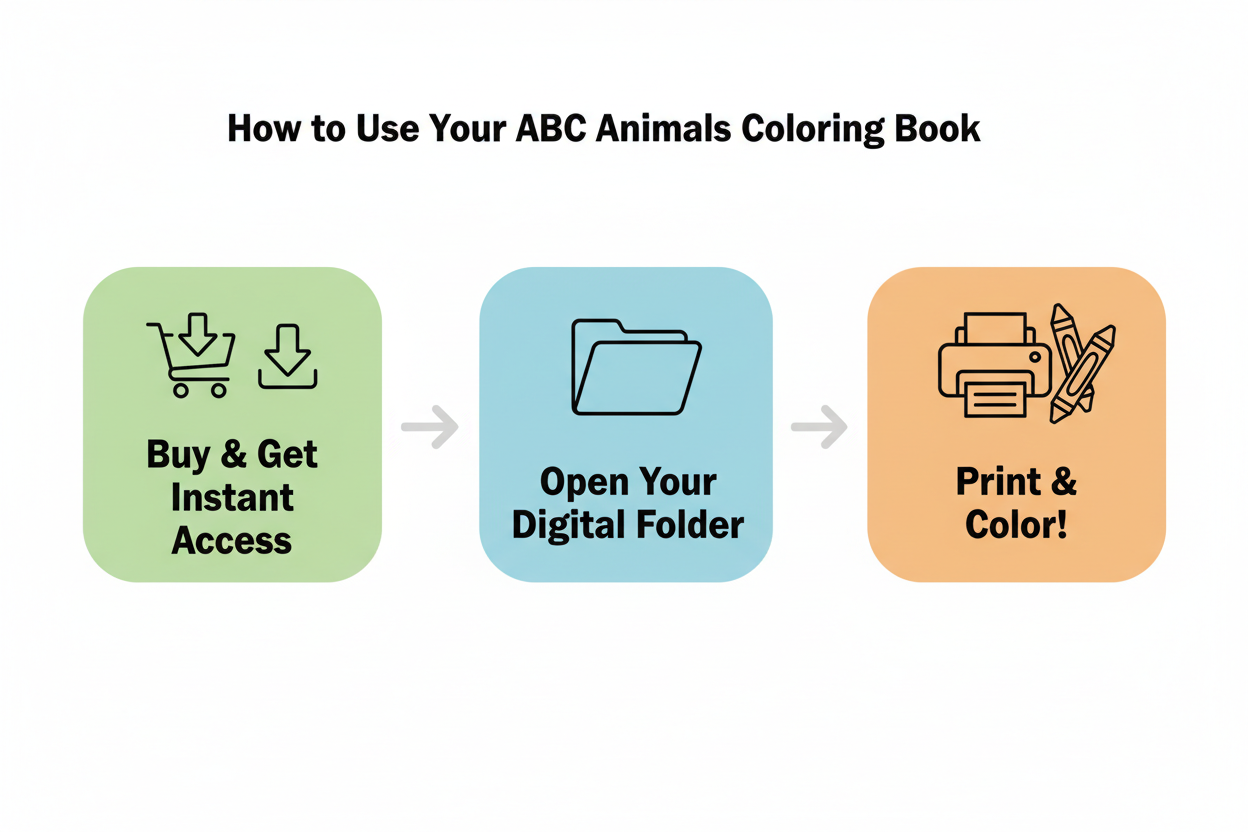 How to Use Your ABC Animals Coloring Book

Buy & Get Instant Access

Open Your Digital Folder

Print & Color!